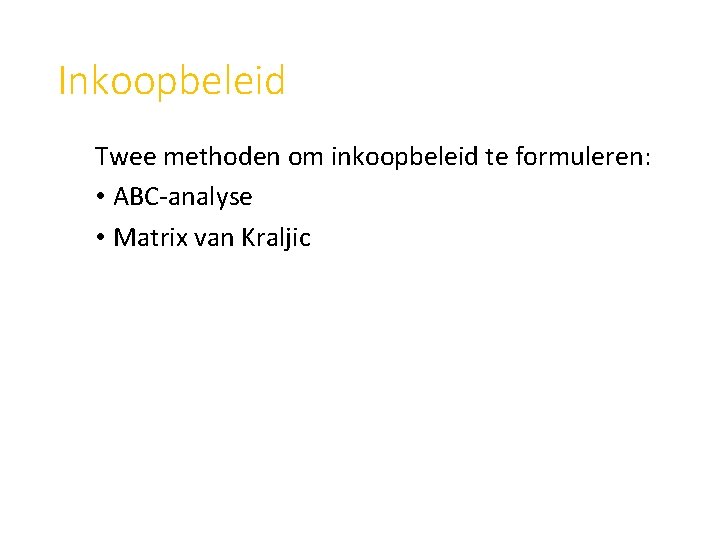 Inkoopbeleid

Twee methoden om inkoopbeleid te formuleren:

• ABC-analyse
• Matrix van Kraljic